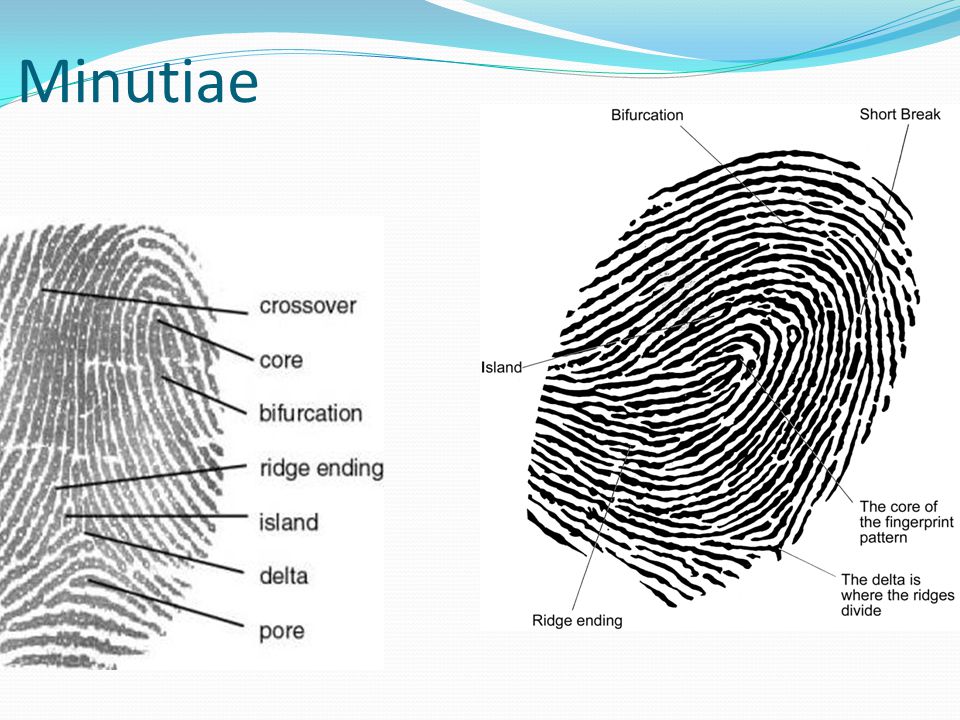 Minutiae

crossover
core
bifurcation
ridge ending
island
delta
pore

Bifurcation
Short Break
Island
The core of the fingerprint pattern
The delta is where the ridges divide
Ridge ending